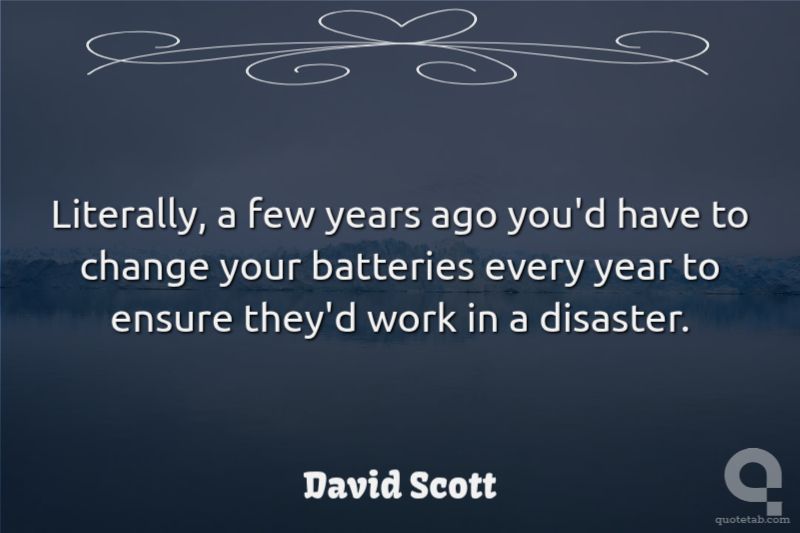 Literally, a few years ago you'd have to change your batteries every year to ensure they'd work in a disaster.

David Scott

quotetab.com